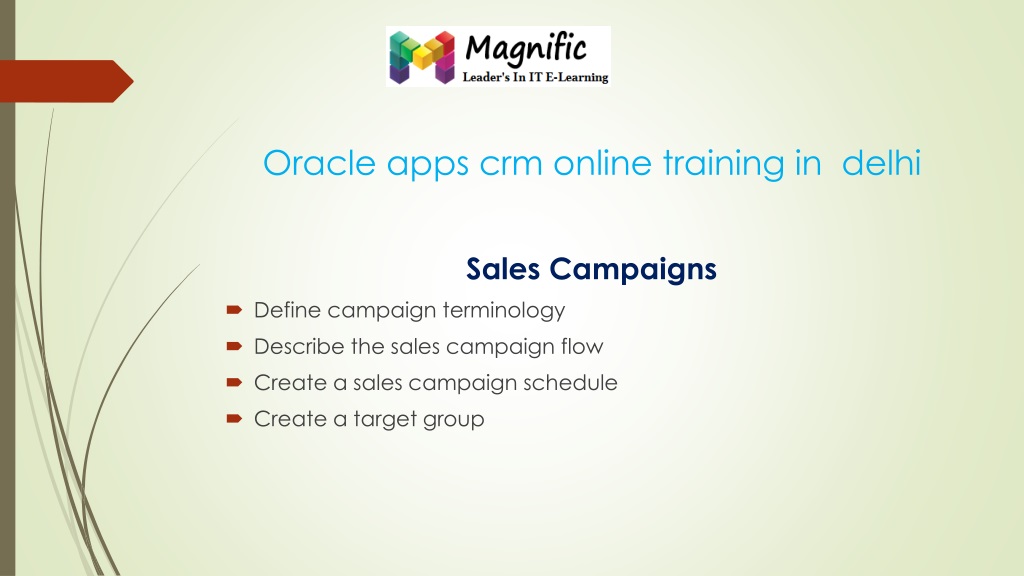 Magnific
Leader's In IT E-Learning

Oracle apps crm online training in delhi

Sales Campaigns

Define campaign terminology
Describe the sales campaign flow
Create a sales campaign schedule
Create a target group